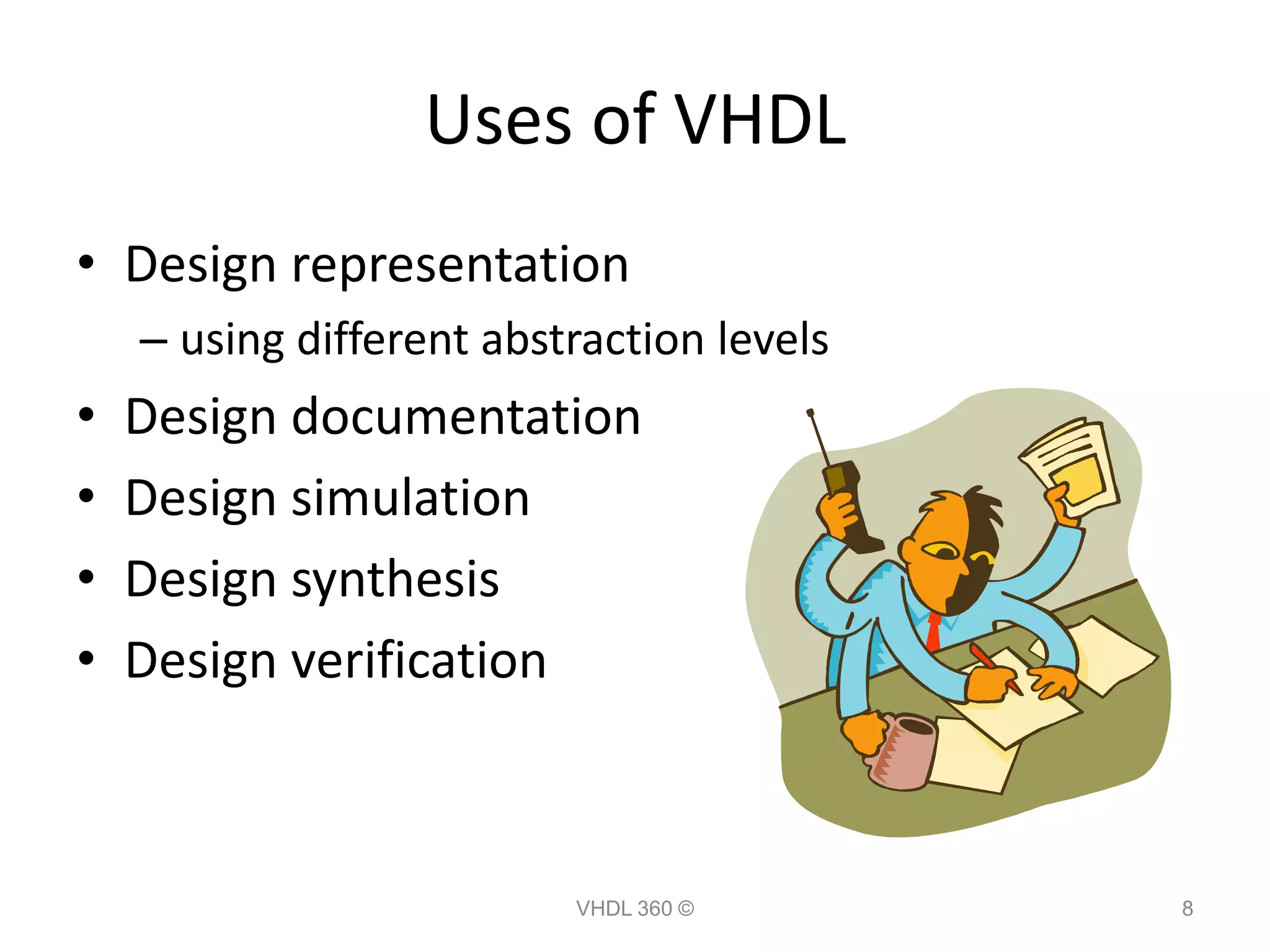 Uses of VHDL

• Design representation
  – using different abstraction levels
• Design documentation
• Design simulation
• Design synthesis
• Design verification

VHDL 360 ©

8